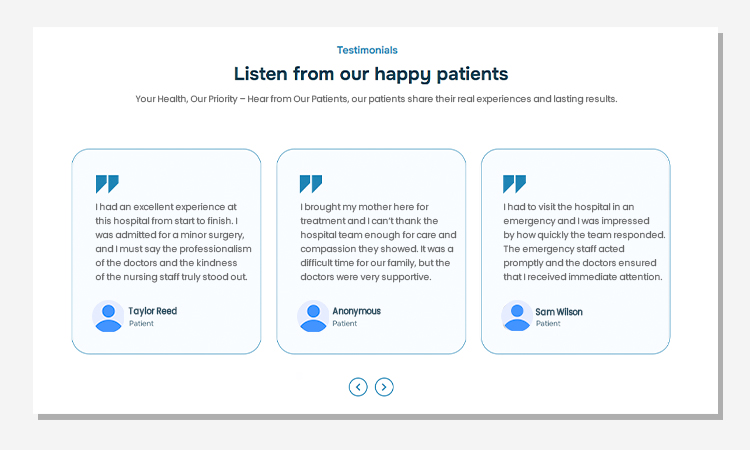 Testimonials

Listen from our happy patients

Your Health, Our Priority – Hear from Our Patients, our patients share their real experiences and lasting results.

I had an excellent experience at this hospital from start to finish. I was admitted for a minor surgery, and I must say the professionalism of the doctors and the kindness of the nursing staff truly stood out.

Taylor Reed
Patient

I brought my mother here for treatment and I can't thank the hospital team enough for care and compassion they showed. It was a difficult time for our family, but the doctors were very supportive.

Anonymous
Patient

I had to visit the hospital in an emergency and I was impressed by how quickly the team responded. The emergency staff acted promptly and the doctors ensured that I received immediate attention.

Sam Wilson
Patient